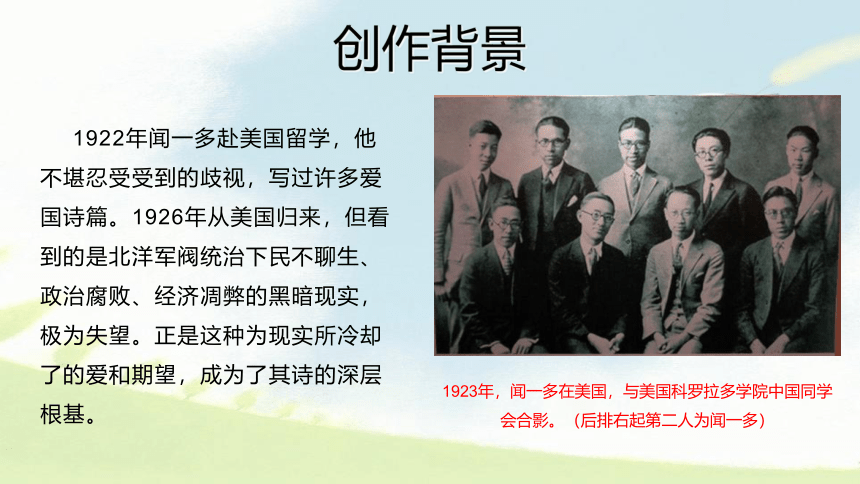 创作背景

1922年闻一多赴美国留学，他不堪忍受受到的歧视，写过许多爱国诗篇。1926年从美国归来，但看到的是北洋军阀统治下民不聊生、政治腐败、经济凋弊的黑暗现实，极为失望。正是这种为现实所冷却了的爱和期望，成为了其诗的深层根基。

1923年，闻一多在美国，与美国科罗拉多学院中国同学会合影。（后排右起第二人为闻一多）